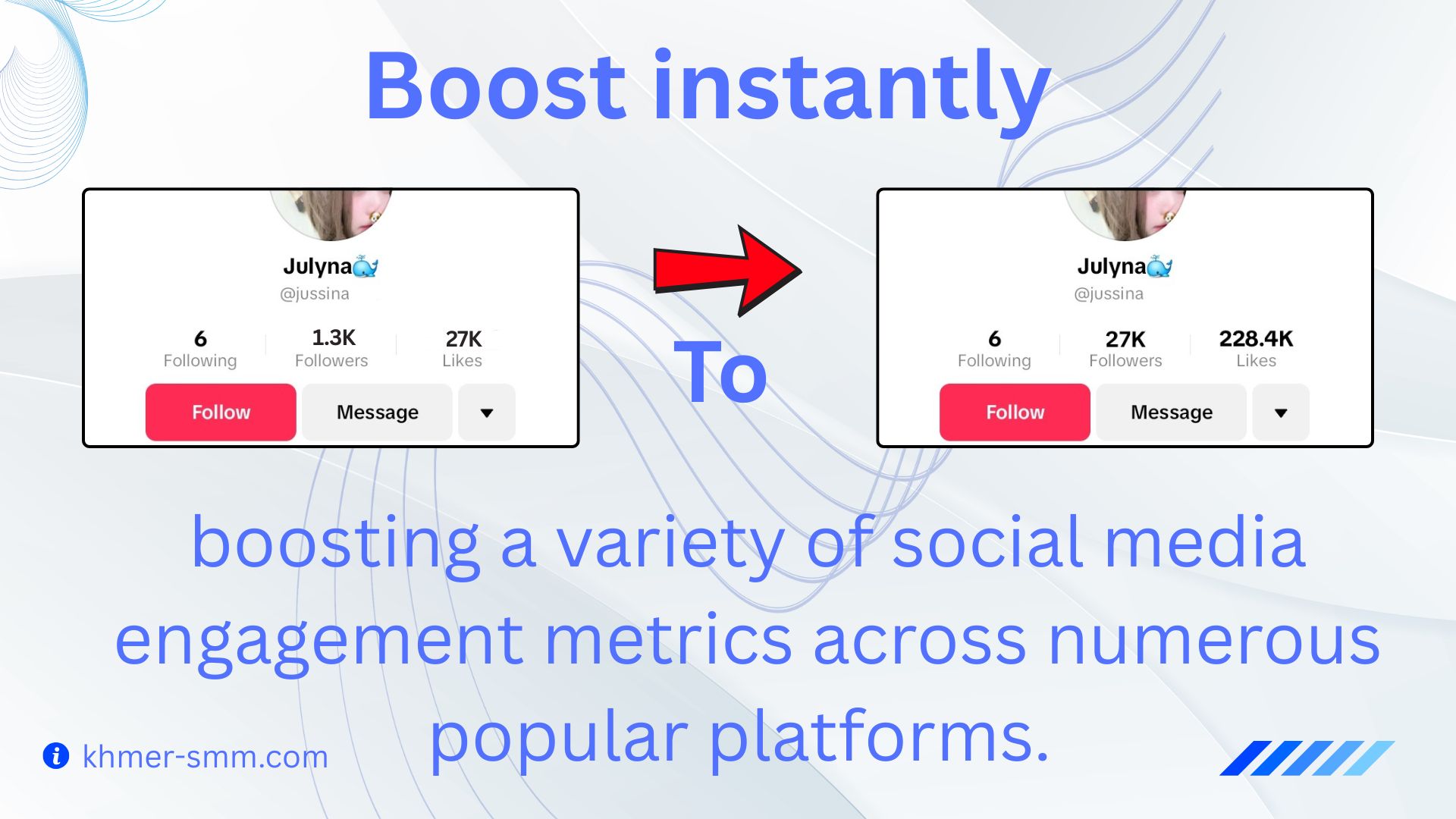 Boost instantly

Julyna🐳
@jussina
6 Following
1.3K Followers
27K Likes
Follow
Message

To

Julyna🐳
@jussina
6 Following
27K Followers
228.4K Likes
Follow
Message

boosting a variety of social media engagement metrics across numerous popular platforms.

khmer-smm.com